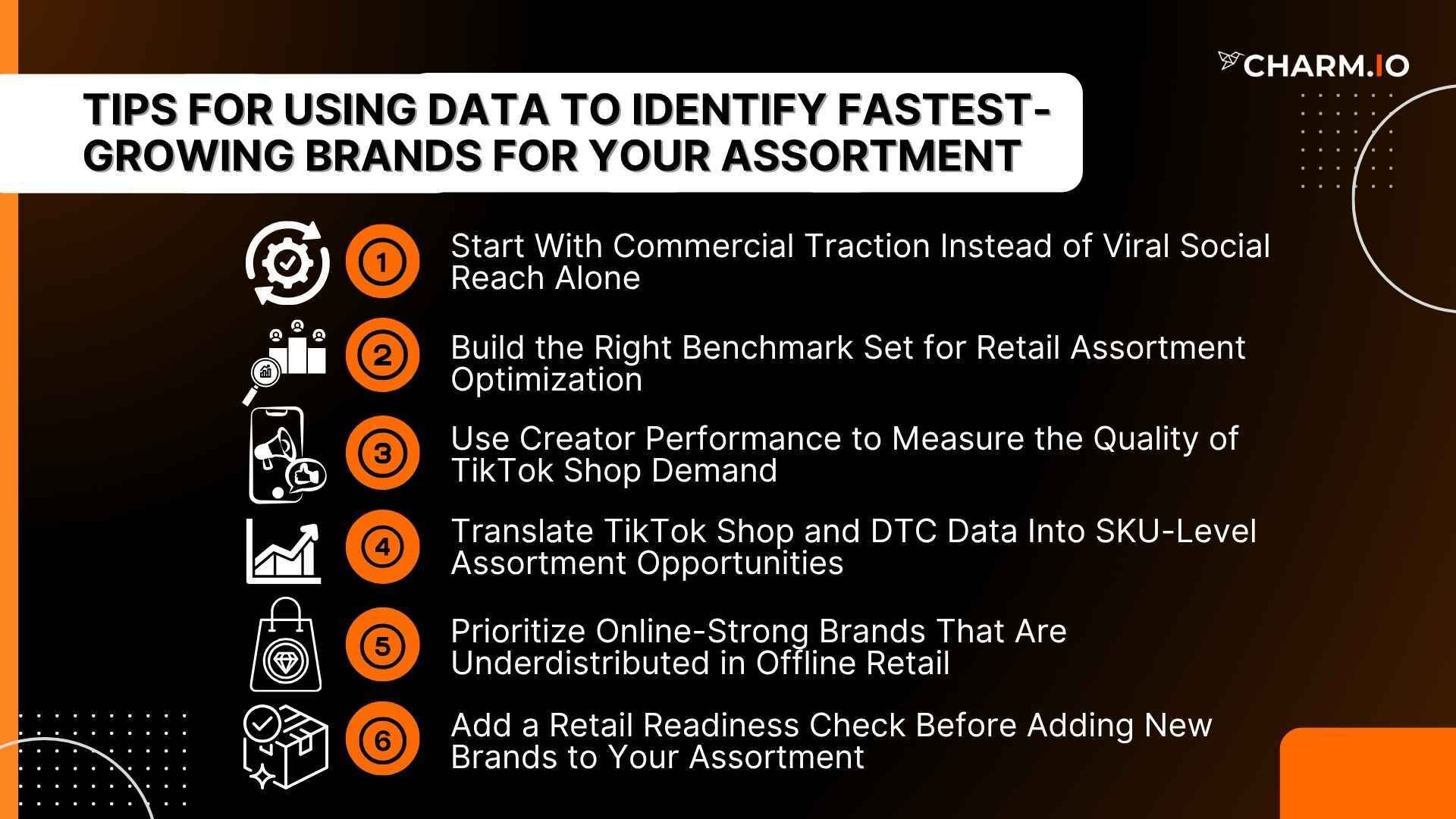 CHARM.IO

TIPS FOR USING DATA TO IDENTIFY FASTEST-GROWING BRANDS FOR YOUR ASSORTMENT

1 Start With Commercial Traction Instead of Viral Social Reach Alone

2 Build the Right Benchmark Set for Retail Assortment Optimization

3 Use Creator Performance to Measure the Quality of TikTok Shop Demand

4 Translate TikTok Shop and DTC Data Into SKU-Level Assortment Opportunities

5 Prioritize Online-Strong Brands That Are Underdistributed in Offline Retail

6 Add a Retail Readiness Check Before Adding New Brands to Your Assortment